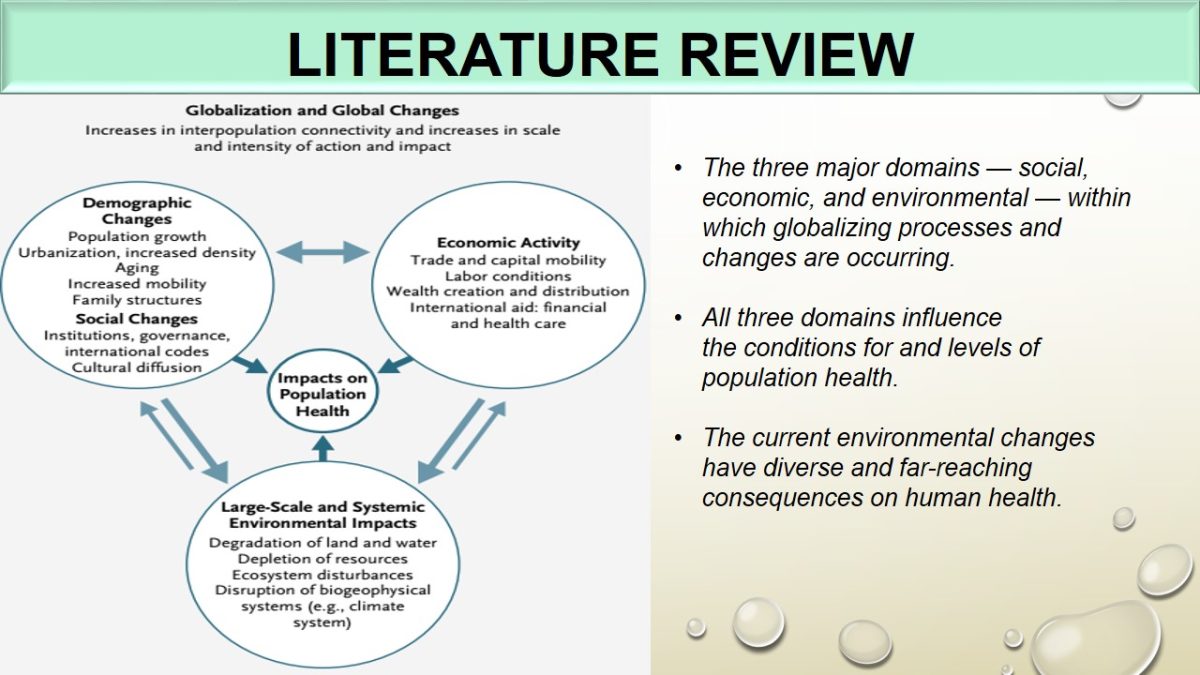 LITERATURE REVIEW

Globalization and Global Changes
Increases in interpopulation connectivity and increases in scale and intensity of action and impact

Demographic Changes
Population growth
Urbanization, increased density
Aging
Increased mobility
Family structures
Social Changes
Institutions, governance, international codes
Cultural diffusion

Economic Activity
Trade and capital mobility
Labor conditions
Wealth creation and distribution
International aid: financial and health care

Impacts on Population Health

Large-Scale and Systemic Environmental Impacts
Degradation of land and water
Depletion of resources
Ecosystem disturbances
Disruption of biogeophysical systems (e.g., climate system)

• The three major domains — social, economic, and environmental — within which globalizing processes and changes are occurring.

• All three domains influence the conditions for and levels of population health.

• The current environmental changes have diverse and far-reaching consequences on human health.